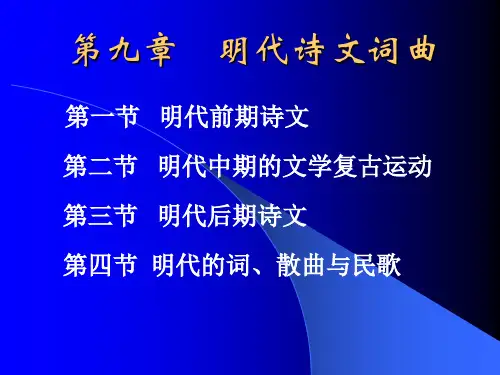 第九章　明代诗文词曲

第一节　明代前期诗文

第二节　明代中期的文学复古运动

第三节　明代后期诗文

第四节　明代的词、散曲与民歌